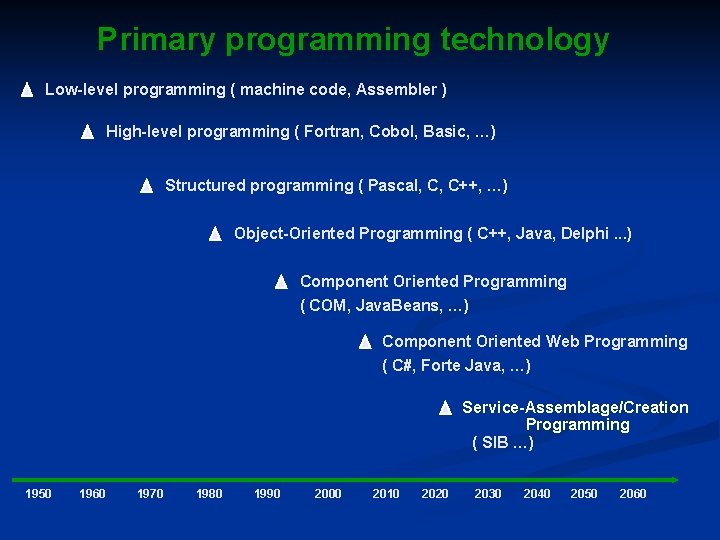 Primary programming technology

Low-level programming ( machine code, Assembler )

High-level programming ( Fortran, Cobol, Basic, ...)

Structured programming ( Pascal, C, C++, ...)

Object-Oriented Programming ( C++, Java, Delphi ...)

Component Oriented Programming ( COM, JavaBeans, ...)

Component Oriented Web Programming ( C#, Forte Java, ...)

Service-Assemblage/Creation Programming ( SIB ...)

1950 1960 1970 1980 1990 2000 2010 2020 2030 2040 2050 2060